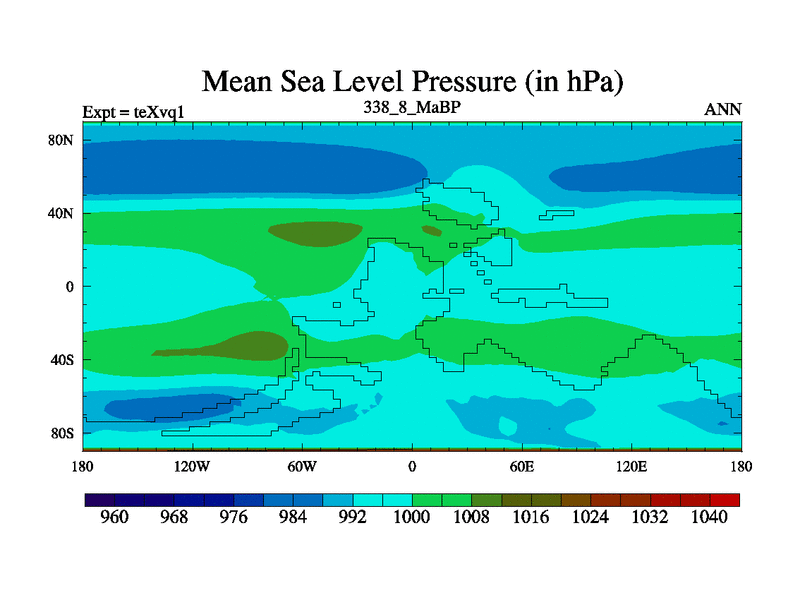 Mean Sea Level Pressure (in hPa)

Expt = teXvq1

338_8_MaBP

ANN

80N
40N
0
40S
80S

180 120W 60W 0 60E 120E 180

960 968 976 984 992 1000 1008 1016 1024 1032 1040